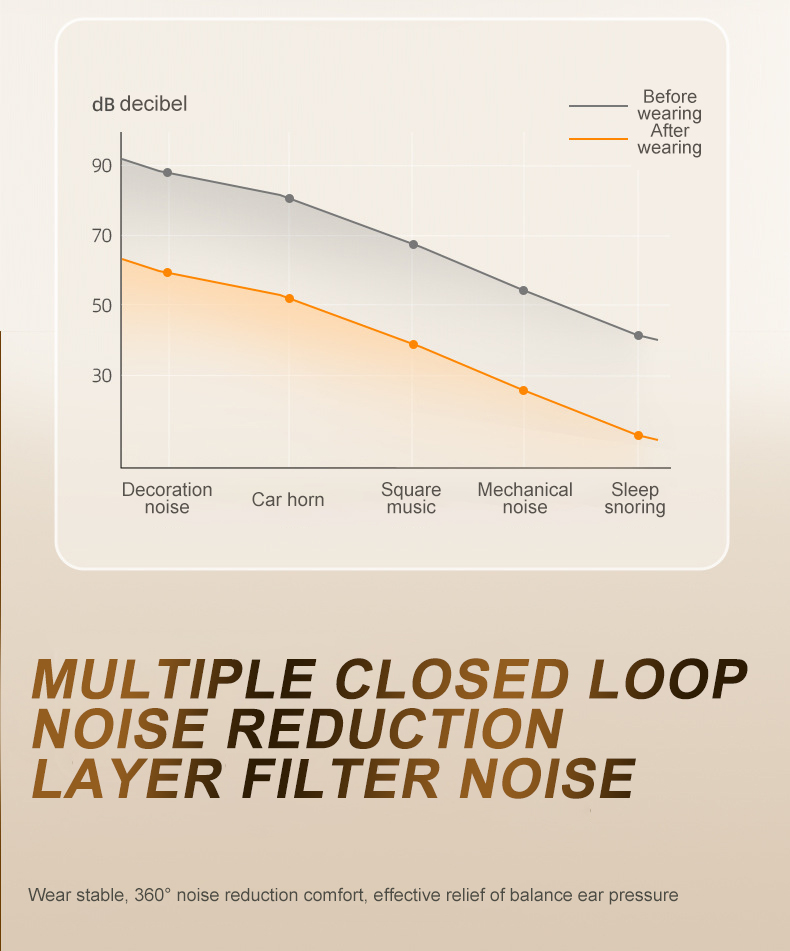 dB decibel

Before wearing
After wearing

90
70
50
30

Decoration noise
Car horn
Square music
Mechanical noise
Sleep snoring

MULTIPLE CLOSED LOOP NOISE REDUCTION LAYER FILTER NOISE

Wear stable, 360° noise reduction comfort, effective relief of balance ear pressure